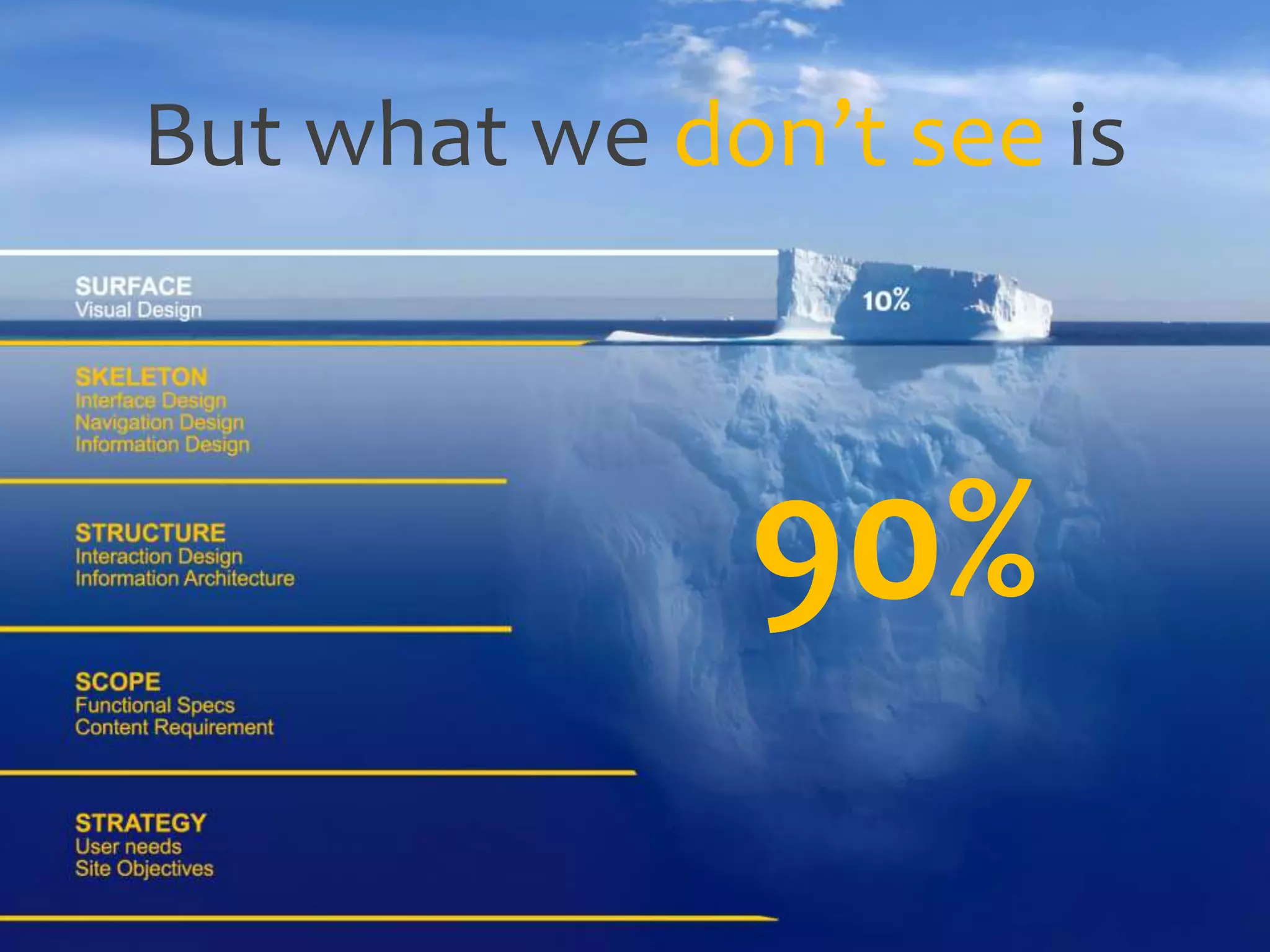 But what we don’t see is

SURFACE
Visual Design

10%

SKELETON
Interface Design
Navigation Design
Information Design

STRUCTURE
Interaction Design
Information Architecture

90%

SCOPE
Functional Specs
Content Requirement

STRATEGY
User needs
Site Objectives